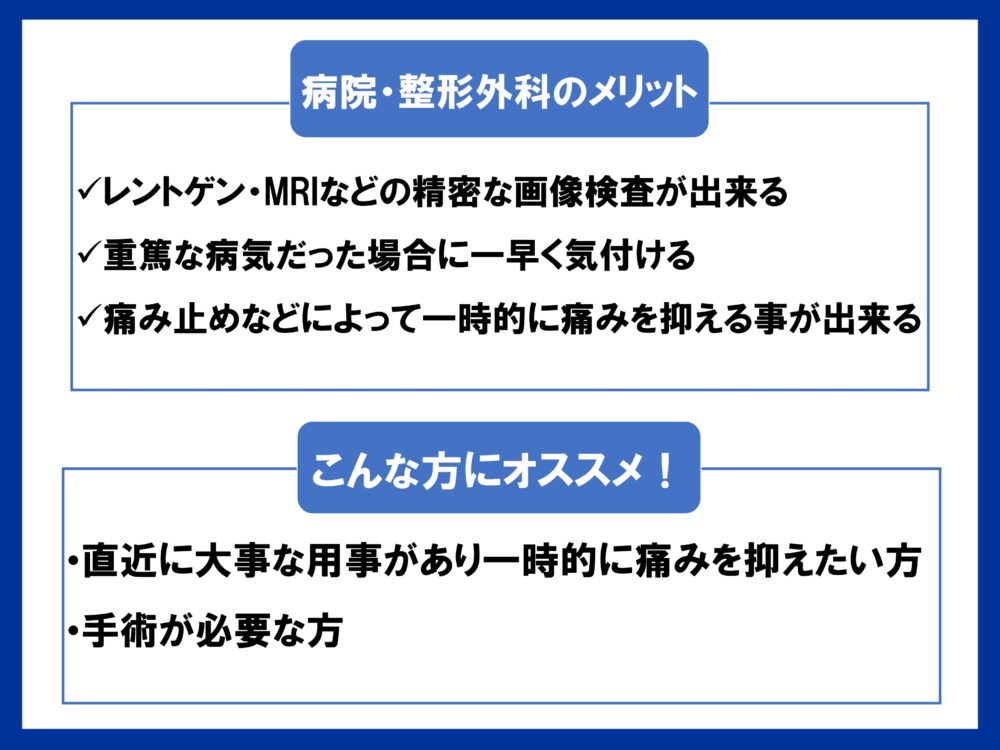 病院・整形外科のメリット

✓レントゲン・MRIなどの精密な画像検査が出来る

✓重篤な病気だった場合に一早く気付ける

✓痛み止めなどによって一時的に痛みを抑える事が出来る

こんな方にオススメ！

・直近に大事な用事があり一時的に痛みを抑えたい方

・手術が必要な方